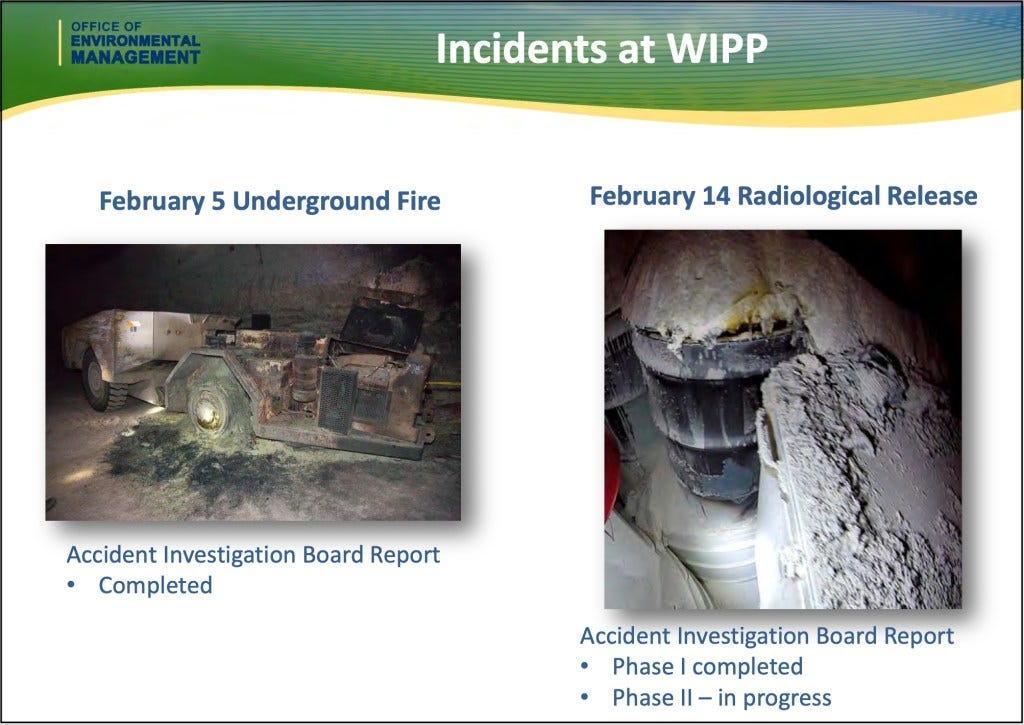 OFFICE OF
ENVIRONMENTAL
MANAGEMENT

Incidents at WIPP

February 5 Underground Fire

Accident Investigation Board Report
• Completed

February 14 Radiological Release

Accident Investigation Board Report
• Phase I completed
• Phase II – in progress